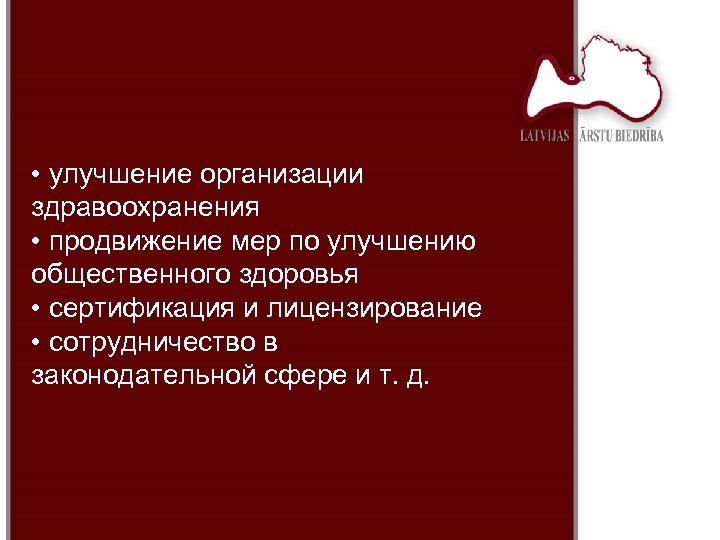 LATVIJAS ĀRSTU BIEDRĪBA

• улучшение организации здравоохранения
• продвижение мер по улучшению общественного здоровья
• сертификация и лицензирование
• сотрудничество в законодательной сфере и т. д.